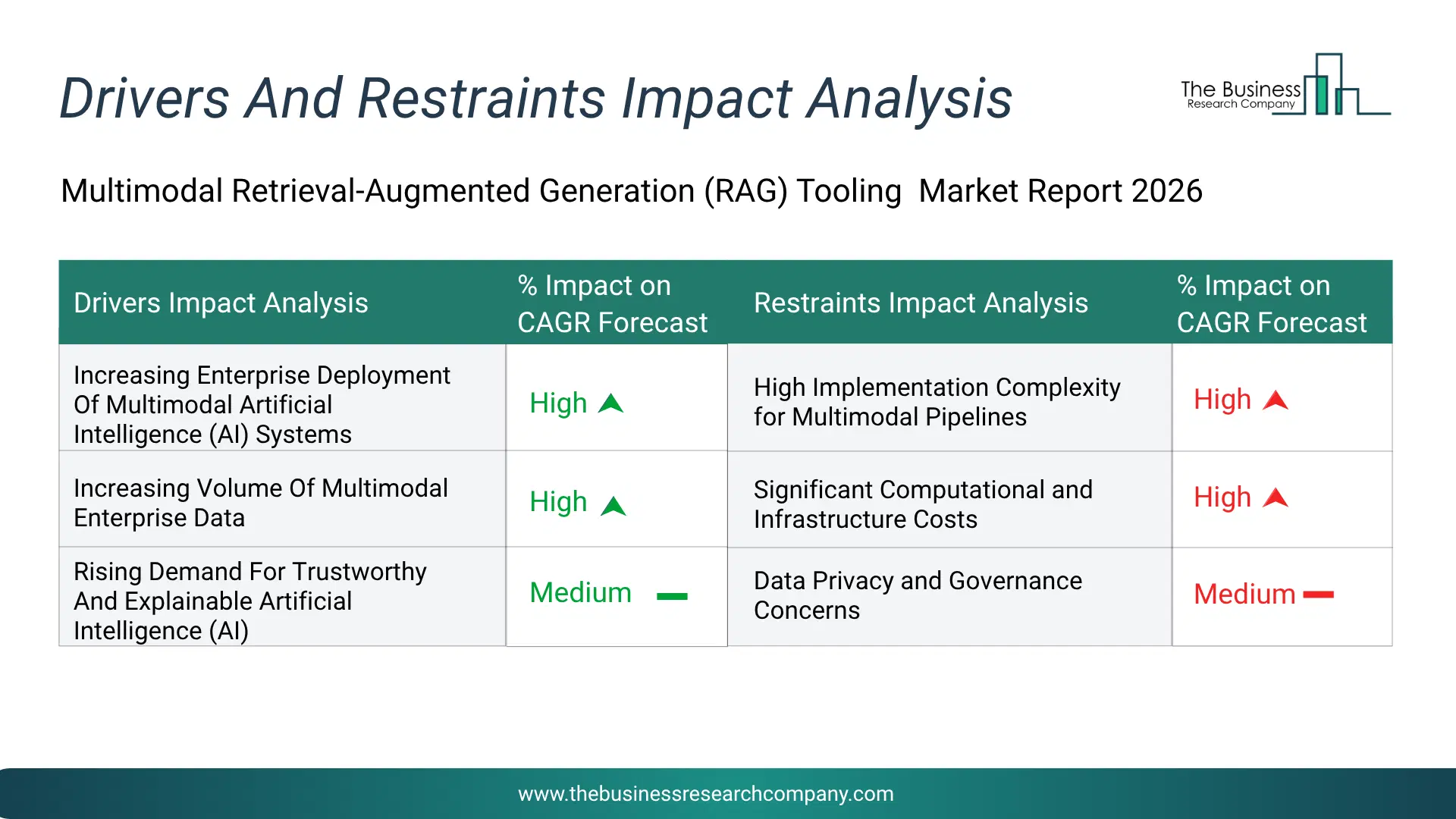 Drivers And Restraints Impact Analysis

The Business Research Company

Multimodal Retrieval-Augmented Generation (RAG) Tooling Market Report 2026

| Drivers Impact Analysis | % Impact on CAGR Forecast | Restraints Impact Analysis | % Impact on CAGR Forecast |
|---|---|---|---|
| Increasing Enterprise Deployment Of Multimodal Artificial Intelligence (AI) Systems | High | High Implementation Complexity for Multimodal Pipelines | High |
| Increasing Volume Of Multimodal Enterprise Data | High | Significant Computational and Infrastructure Costs | High |
| Rising Demand For Trustworthy And Explainable Artificial Intelligence (AI) | Medium | Data Privacy and Governance Concerns | Medium |

www.thebusinessresearchcompany.com